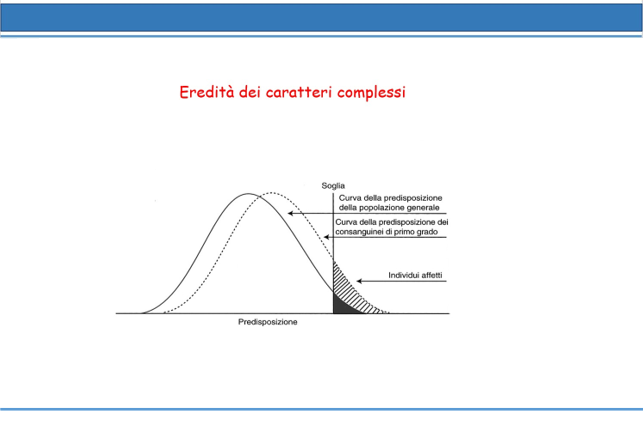 Eredità dei caratteri complessi

Soglia

Curva della predisposizione della popolazione generale

Curva della predisposizione dei consanguinei di primo grado

Individui affetti

Predisposizione